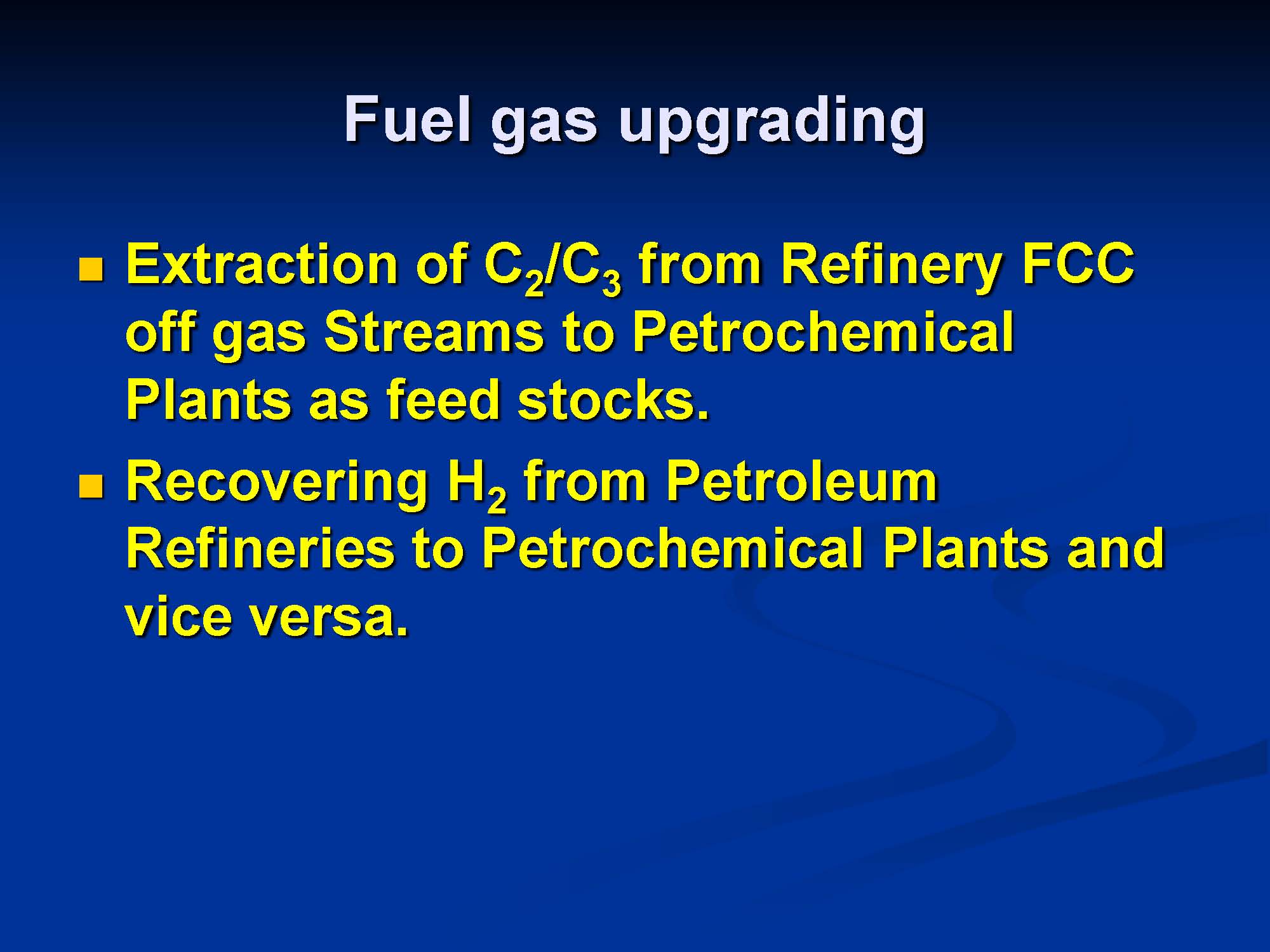 Fuel gas upgrading

- Extraction of $C_2/C_3$ from Refinery FCC off gas Streams to Petrochemical Plants as feed stocks.
- Recovering $H_2$ from Petroleum Refineries to Petrochemical Plants and vice versa.